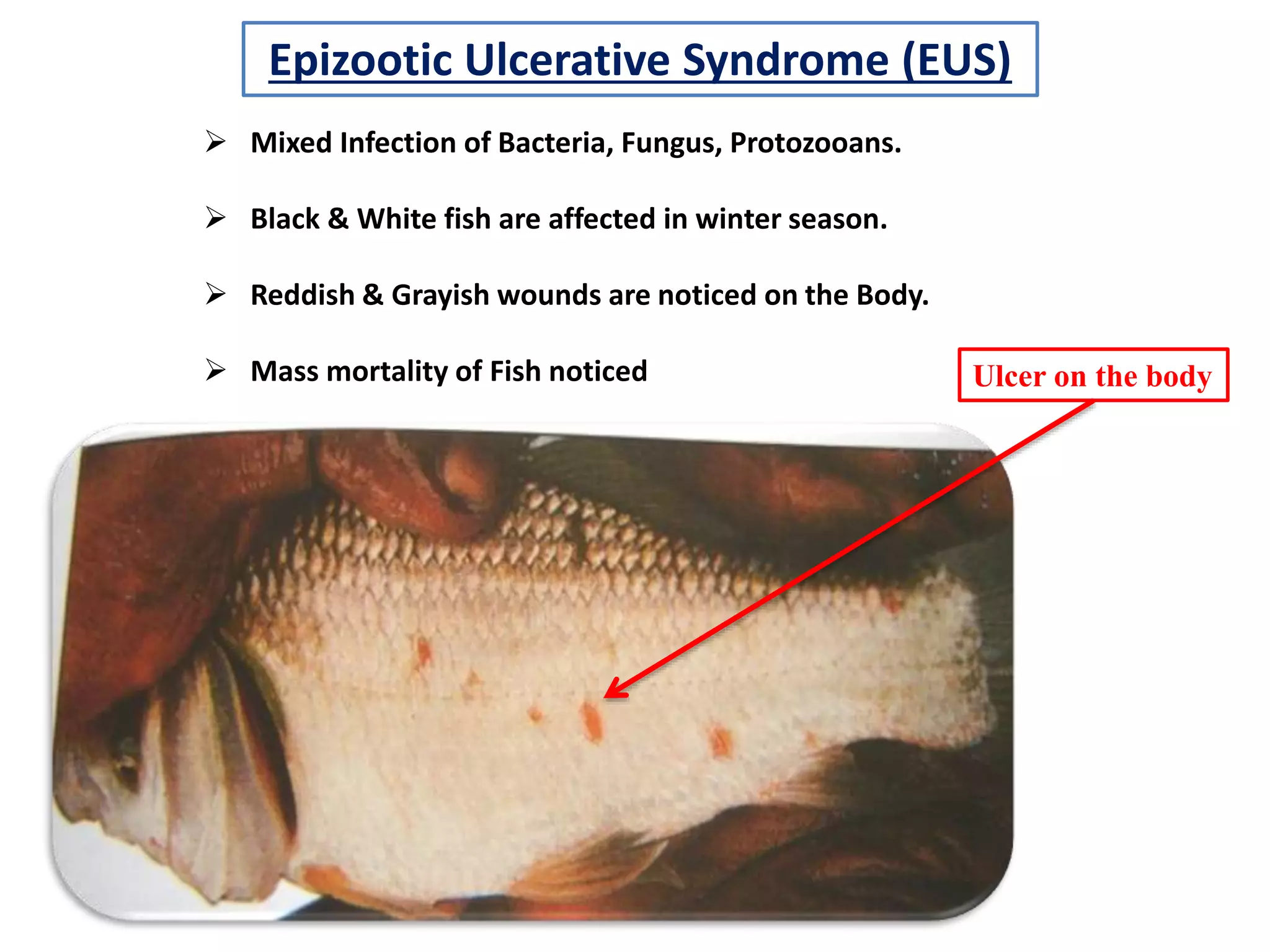 Epizootic Ulcerative Syndrome (EUS)

➢ Mixed Infection of Bacteria, Fungus, Protozooans.

➢ Black & White fish are affected in winter season.

➢ Reddish & Grayish wounds are noticed on the Body.

➢ Mass mortality of Fish noticed

Ulcer on the body